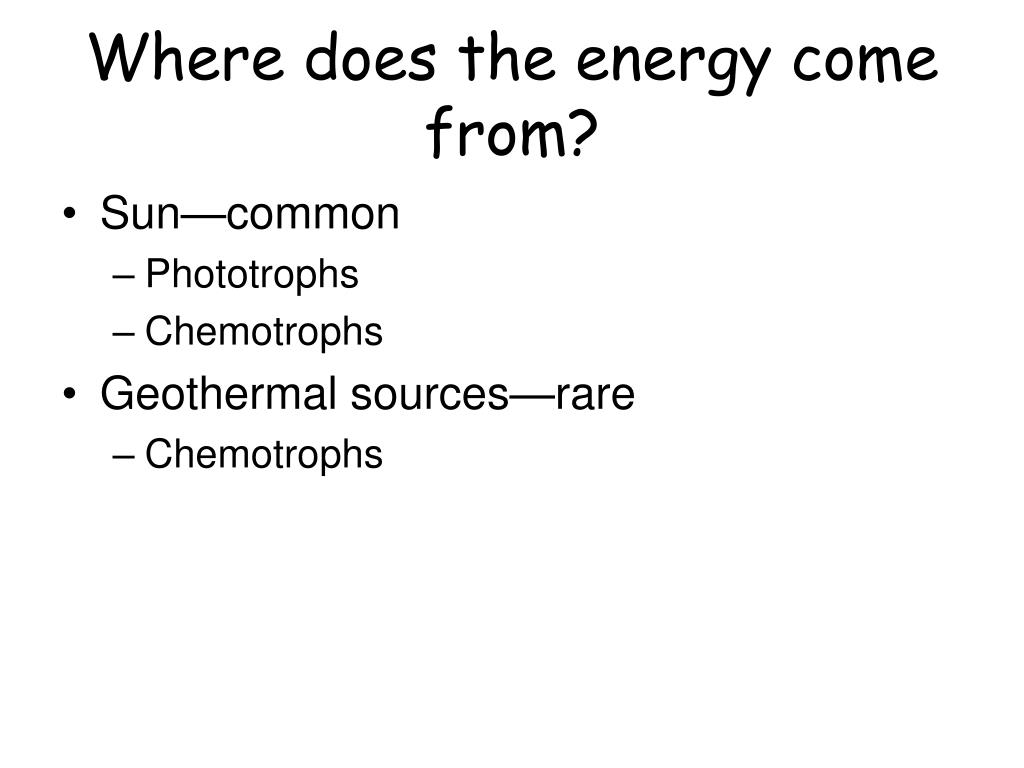 Where does the energy come from?

• Sun—common
– Phototrophs
– Chemotrophs
• Geothermal sources—rare
– Chemotrophs